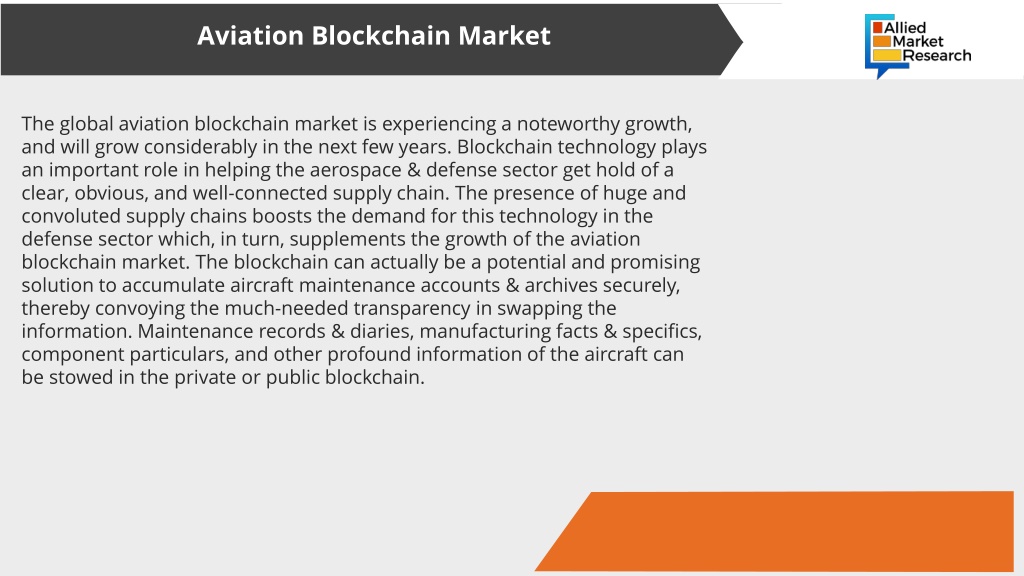 Aviation Blockchain Market

Allied Market Research

The global aviation blockchain market is experiencing a noteworthy growth, and will grow considerably in the next few years. Blockchain technology plays an important role in helping the aerospace & defense sector get hold of a clear, obvious, and well-connected supply chain. The presence of huge and convoluted supply chains boosts the demand for this technology in the defense sector which, in turn, supplements the growth of the aviation blockchain market. The blockchain can actually be a potential and promising solution to accumulate aircraft maintenance accounts & archives securely, thereby convoying the much-needed transparency in swapping the information. Maintenance records & diaries, manufacturing facts & specifics, component particulars, and other profound information of the aircraft can be stowed in the private or public blockchain.